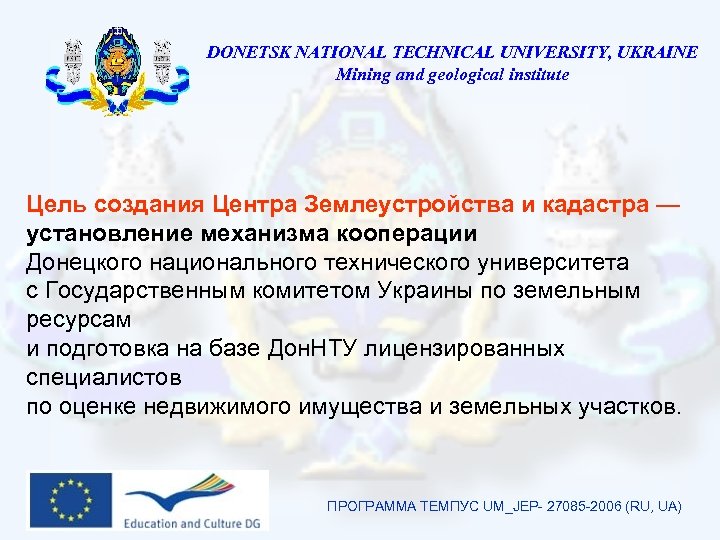 DONETSK NATIONAL TECHNICAL UNIVERSITY, UKRAINE
Mining and geological institute

Цель создания Центра Землеустройства и кадастра — установление механизма кооперации Донецкого национального технического университета с Государственным комитетом Украины по земельным ресурсам и подготовка на базе ДонНТУ лицензированных специалистов по оценке недвижимого имущества и земельных участков.

Education and Culture DG

ПРОГРАММА ТЕМПУС UM_JEP- 27085-2006 (RU, UA)